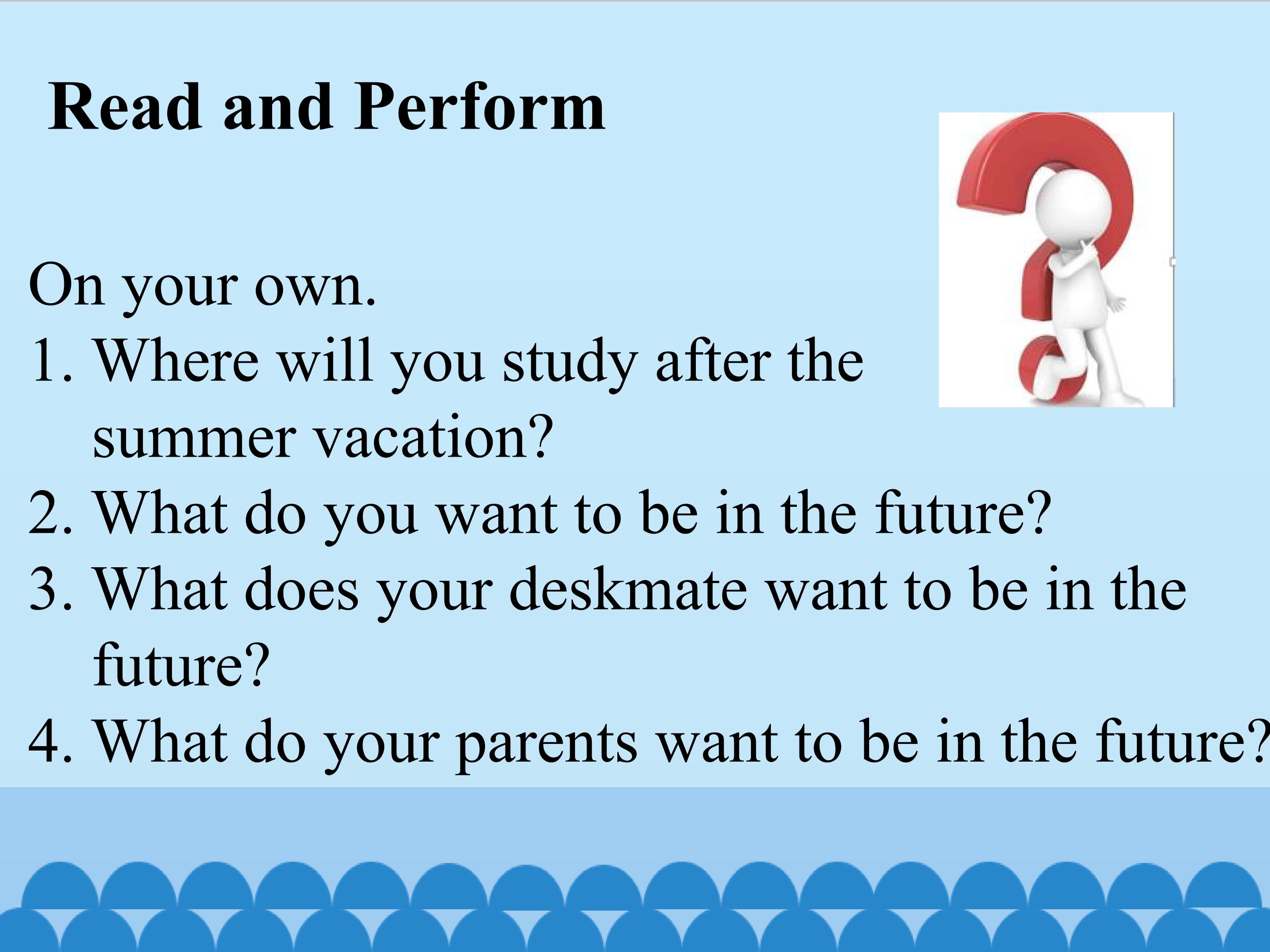 Read and Perform

On your own.
1. Where will you study after the summer vacation?
2. What do you want to be in the future?
3. What does your deskmate want to be in the future?
4. What do your parents want to be in the future?